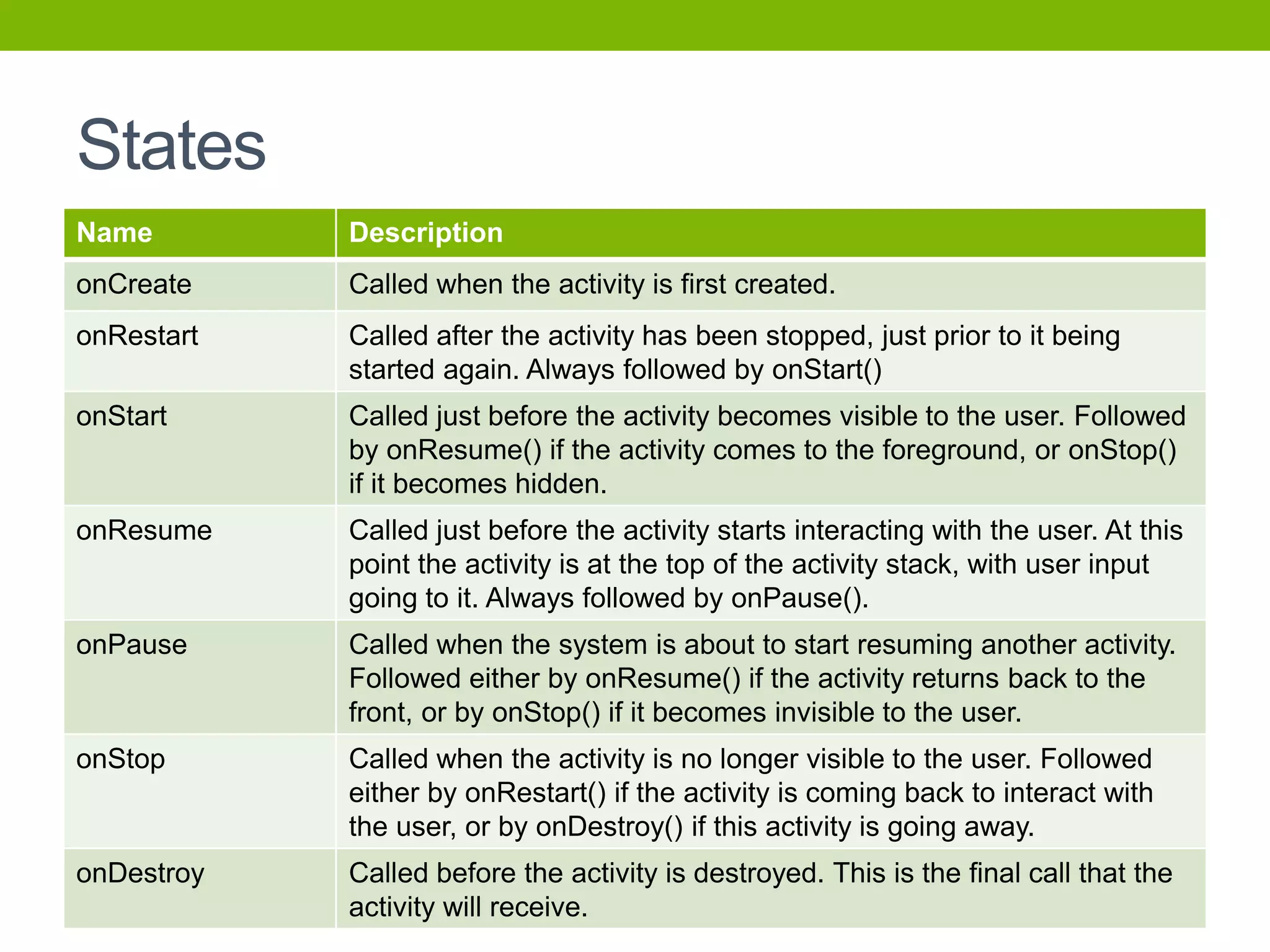 States

| Name | Description |
|---|---|
| onCreate | Called when the activity is first created. |
| onRestart | Called after the activity has been stopped, just prior to it being started again. Always followed by onStart() |
| onStart | Called just before the activity becomes visible to the user. Followed by onResume() if the activity comes to the foreground, or onStop() if it becomes hidden. |
| onResume | Called just before the activity starts interacting with the user. At this point the activity is at the top of the activity stack, with user input going to it. Always followed by onPause(). |
| onPause | Called when the system is about to start resuming another activity. Followed either by onResume() if the activity returns back to the front, or by onStop() if it becomes invisible to the user. |
| onStop | Called when the activity is no longer visible to the user. Followed either by onRestart() if the activity is coming back to interact with the user, or by onDestroy() if this activity is going away. |
| onDestroy | Called before the activity is destroyed. This is the final call that the activity will receive. |